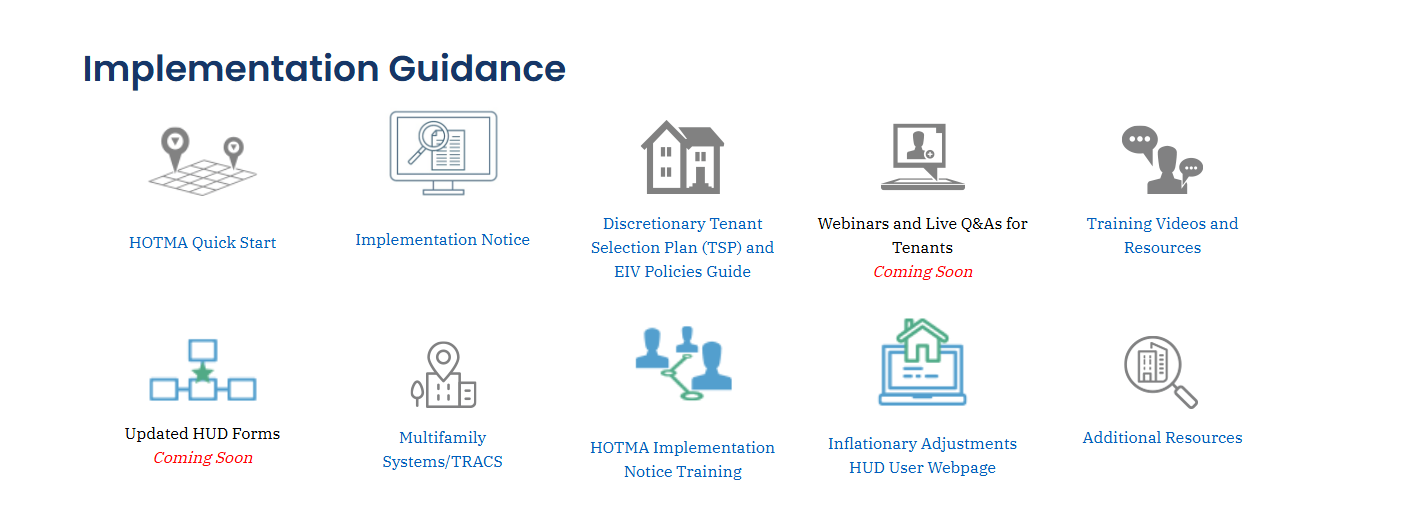 Implementation Guidance

HOTMA Quick Start

Implementation Notice

Discretionary Tenant Selection Plan (TSP) and EIV Policies Guide

Webinars and Live Q&As for Tenants
Coming Soon

Training Videos and Resources

Updated HUD Forms
Coming Soon

Multifamily Systems/TRACS

HOTMA Implementation Notice Training

Inflationary Adjustments HUD User Webpage

Additional Resources